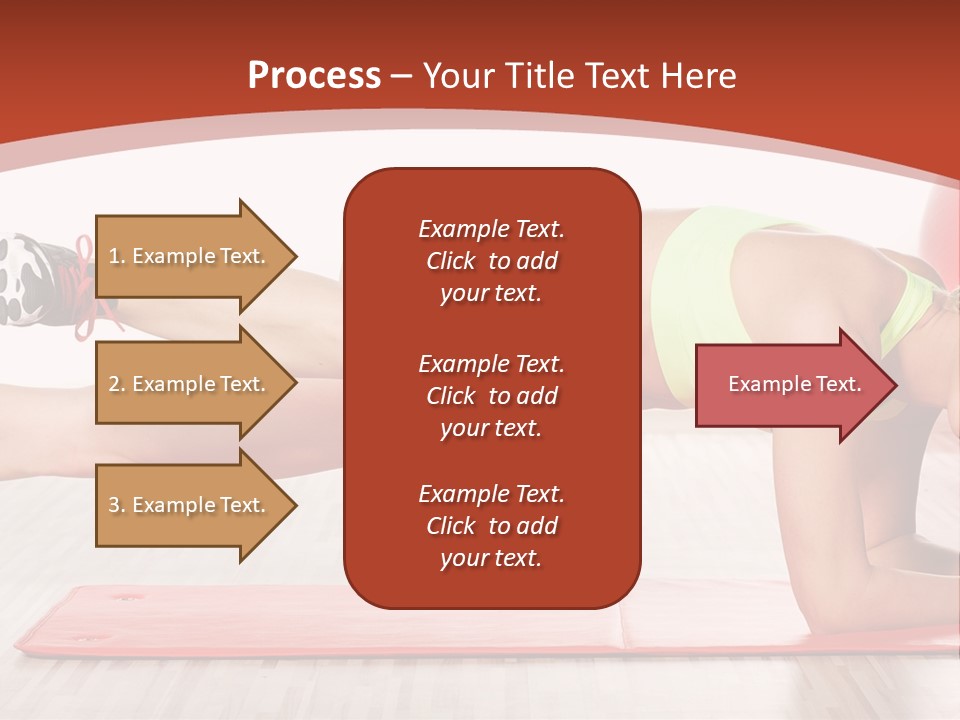 Process – Your Title Text Here

1. Example Text.

2. Example Text.

3. Example Text.

Example Text. Click to add your text.

Example Text. Click to add your text.

Example Text. Click to add your text.

Example Text.